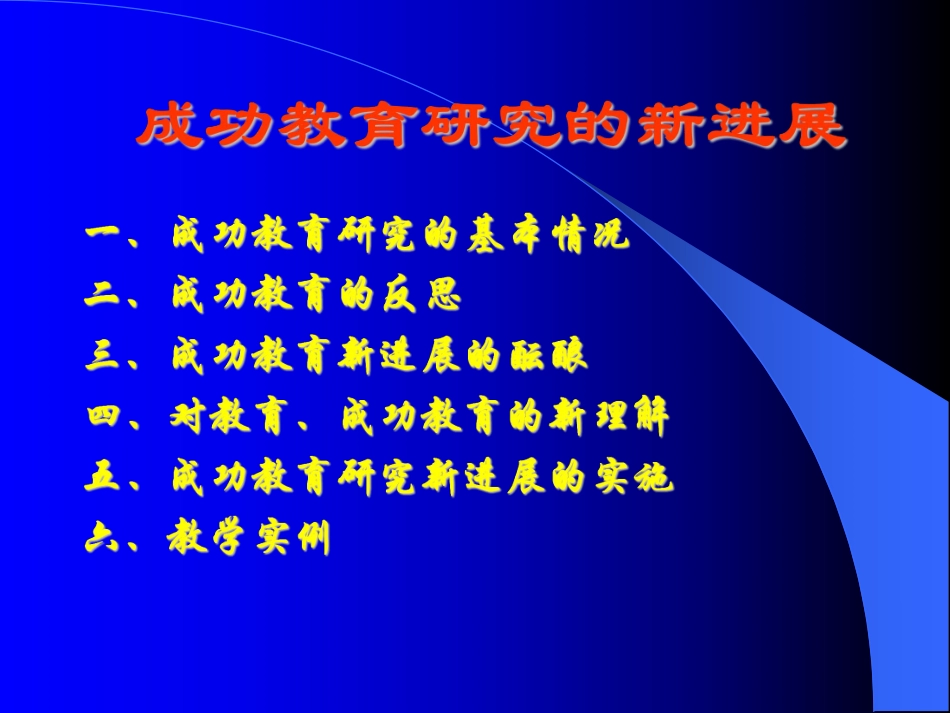 成功教育研究的新进展

一、成功教育研究的基本情况
二、成功教育的反思
三、成功教育新进展的酝酿
四、对教育、成功教育的新理解
五、成功教育研究新进展的实施
六、教学实例